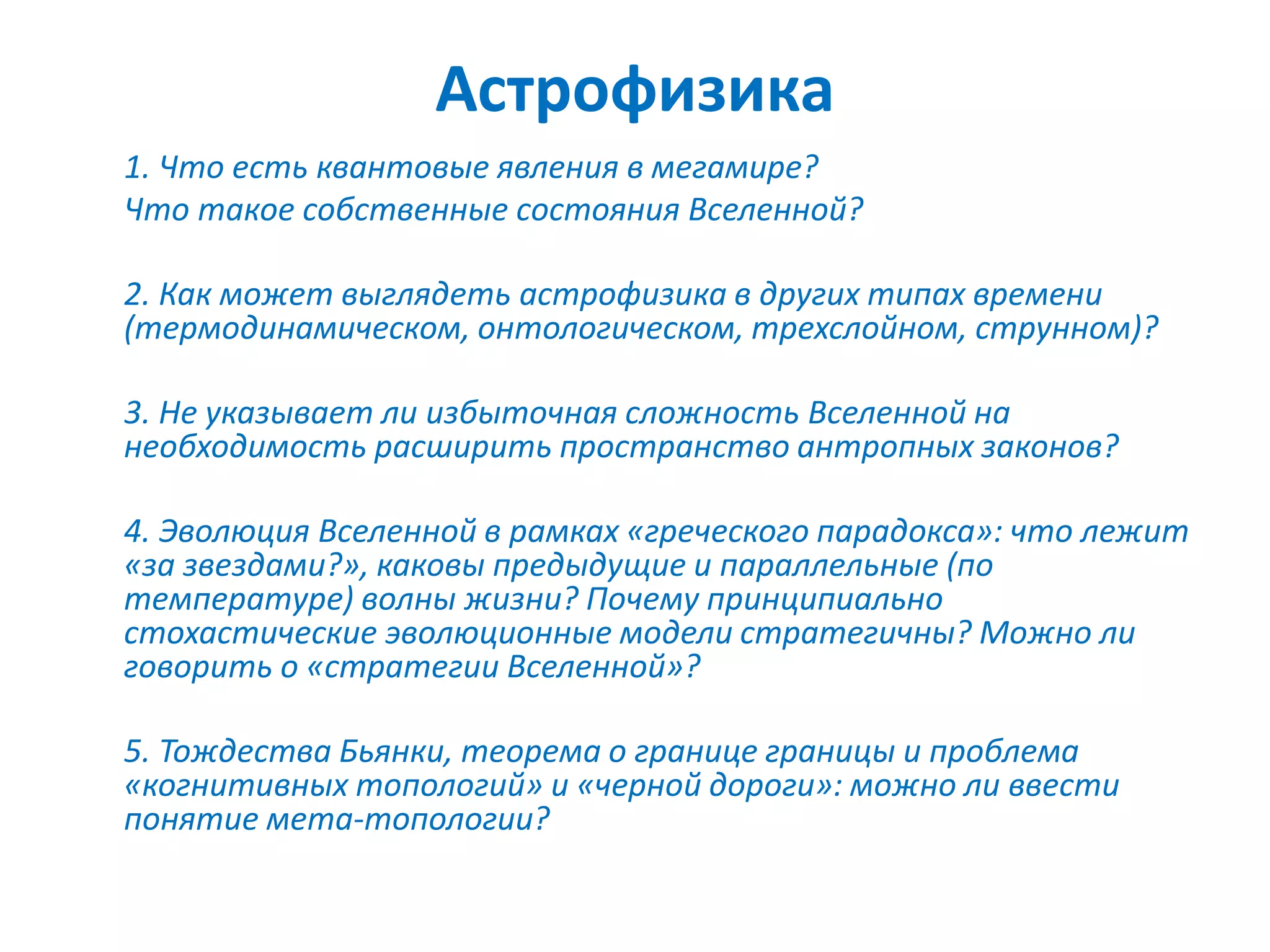 Астрофизика

1. Что есть квантовые явления в мегамире?
Что такое собственные состояния Вселенной?

2. Как может выглядеть астрофизика в других типах времени (термодинамическом, онтологическом, трехслойном, струнном)?

3. Не указывает ли избыточная сложность Вселенной на необходимость расширить пространство антропных законов?

4. Эволюция Вселенной в рамках «греческого парадокса»: что лежит «за звездами?», каковы предыдущие и параллельные (по температуре) волны жизни? Почему принципиально стохастические эволюционные модели стратегичны? Можно ли говорить о «стратегии Вселенной»?

5. Тождества Бьянки, теорема о границе границы и проблема «когнитивных топологий» и «черной дороги»: можно ли ввести понятие мета-топологии?